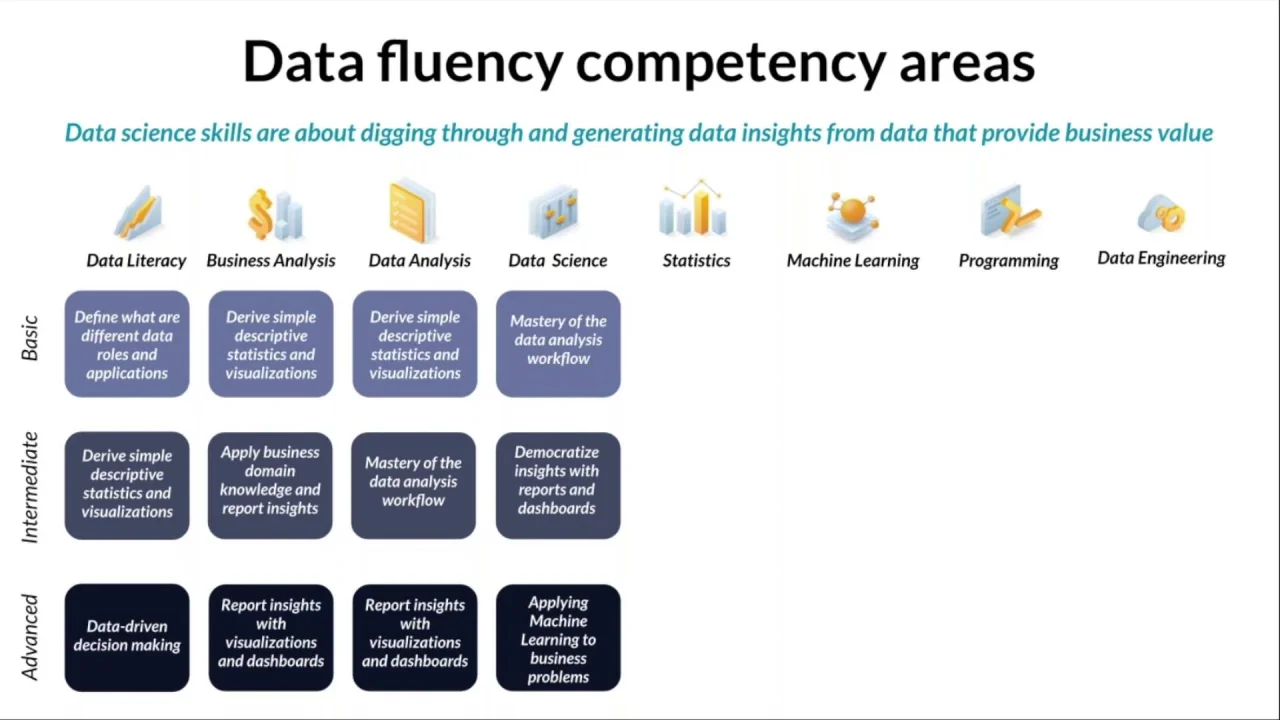 Data fluency competency areas

Data science skills are about digging through and generating data insights from data that provide business value

| | Data Literacy | Business Analysis | Data Analysis | Data Science | Statistics | Machine Learning | Programming | Data Engineering |
|---|---|---|---|---|---|---|---|---|
| Basic | Define what are different data roles and applications | Derive simple descriptive statistics and visualizations | Derive simple descriptive statistics and visualizations | Mastery of the data analysis workflow | | | | |
| Intermediate | Derive simple descriptive statistics and visualizations | Apply business domain knowledge and report insights | Mastery of the data analysis workflow | Democratize insights with reports and dashboards | | | | |
| Advanced | Data-driven decision making | Report insights with visualizations and dashboards | Report insights with visualizations and dashboards | Applying Machine Learning to business problems | | | | |